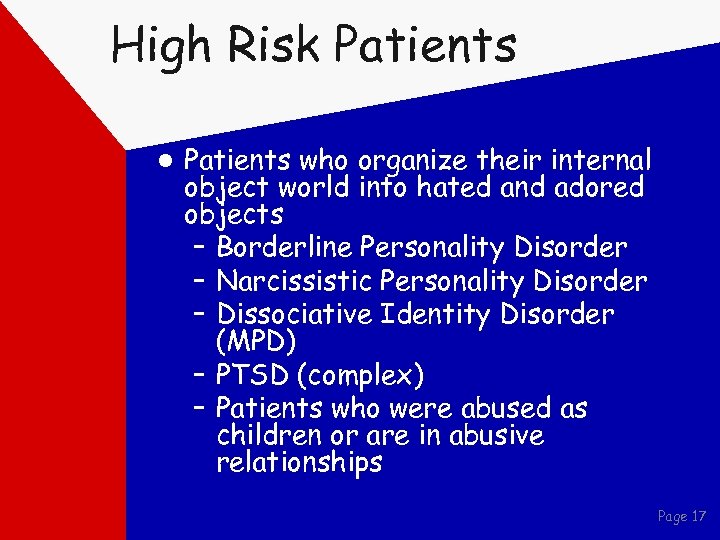 High Risk Patients

• Patients who organize their internal object world into hated and adored objects
– Borderline Personality Disorder
– Narcissistic Personality Disorder
– Dissociative Identity Disorder (MPD)
– PTSD (complex)
– Patients who were abused as children or are in abusive relationships

Page 17